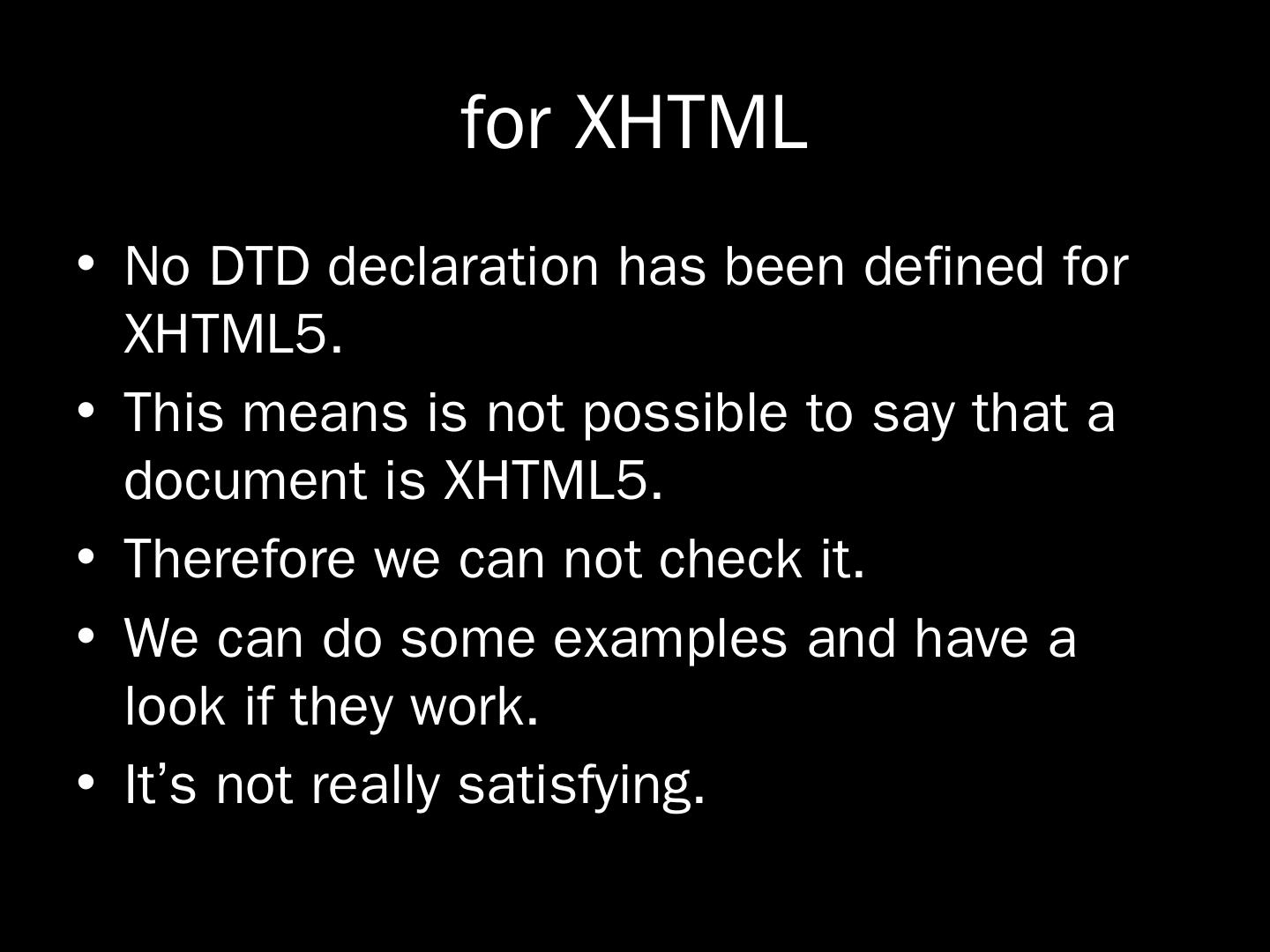 for XHTML

• No DTD declaration has been defined for XHTML5.
• This means is not possible to say that a document is XHTML5.
• Therefore we can not check it.
• We can do some examples and have a look if they work.
• It’s not really satisfying.